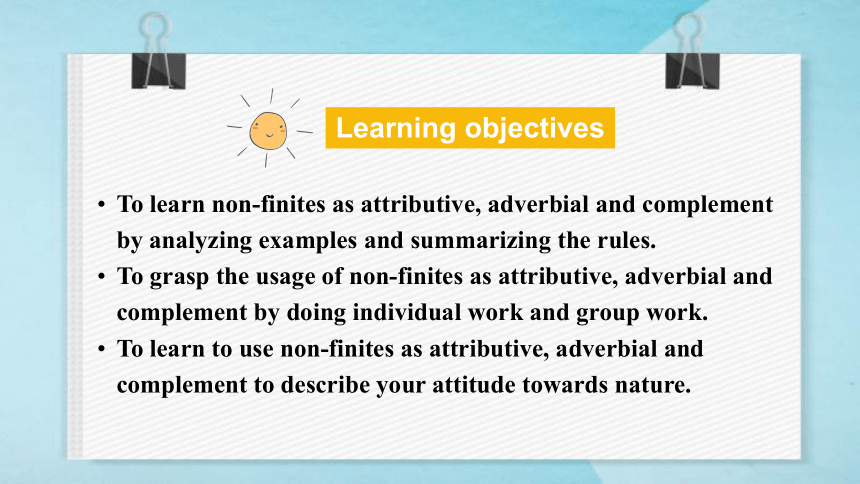 Learning objectives

• To learn non-finites as attributive, adverbial and complement by analyzing examples and summarizing the rules.
• To grasp the usage of non-finites as attributive, adverbial and complement by doing individual work and group work.
• To learn to use non-finites as attributive, adverbial and complement to describe your attitude towards nature.